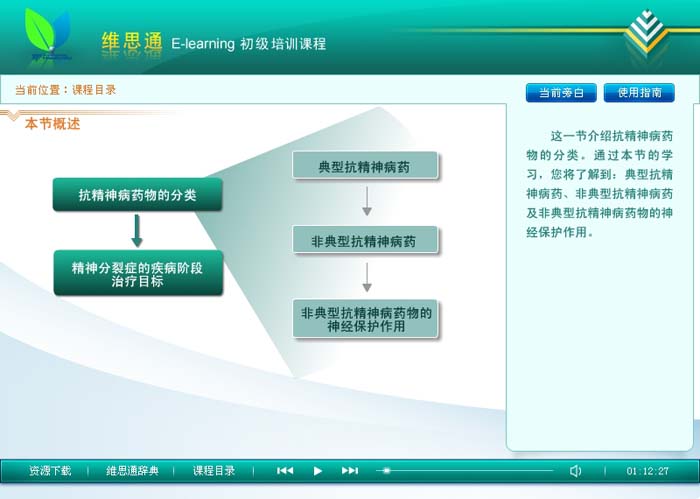 维思通 E-learning 初级培训课程

当前位置：课程目录

当前旁白　使用指南

本节概述

抗精神病药物的分类

精神分裂症的疾病阶段治疗目标

典型抗精神病药

非典型抗精神病药

非典型抗精神病药物的神经保护作用

这一节介绍抗精神病药物的分类。通过本节的学习，您将了解到：典型抗精神病药、非典型抗精神病药及非典型抗精神病药物的神经保护作用。

资源下载　维思通辞典　课程目录　01:12:27